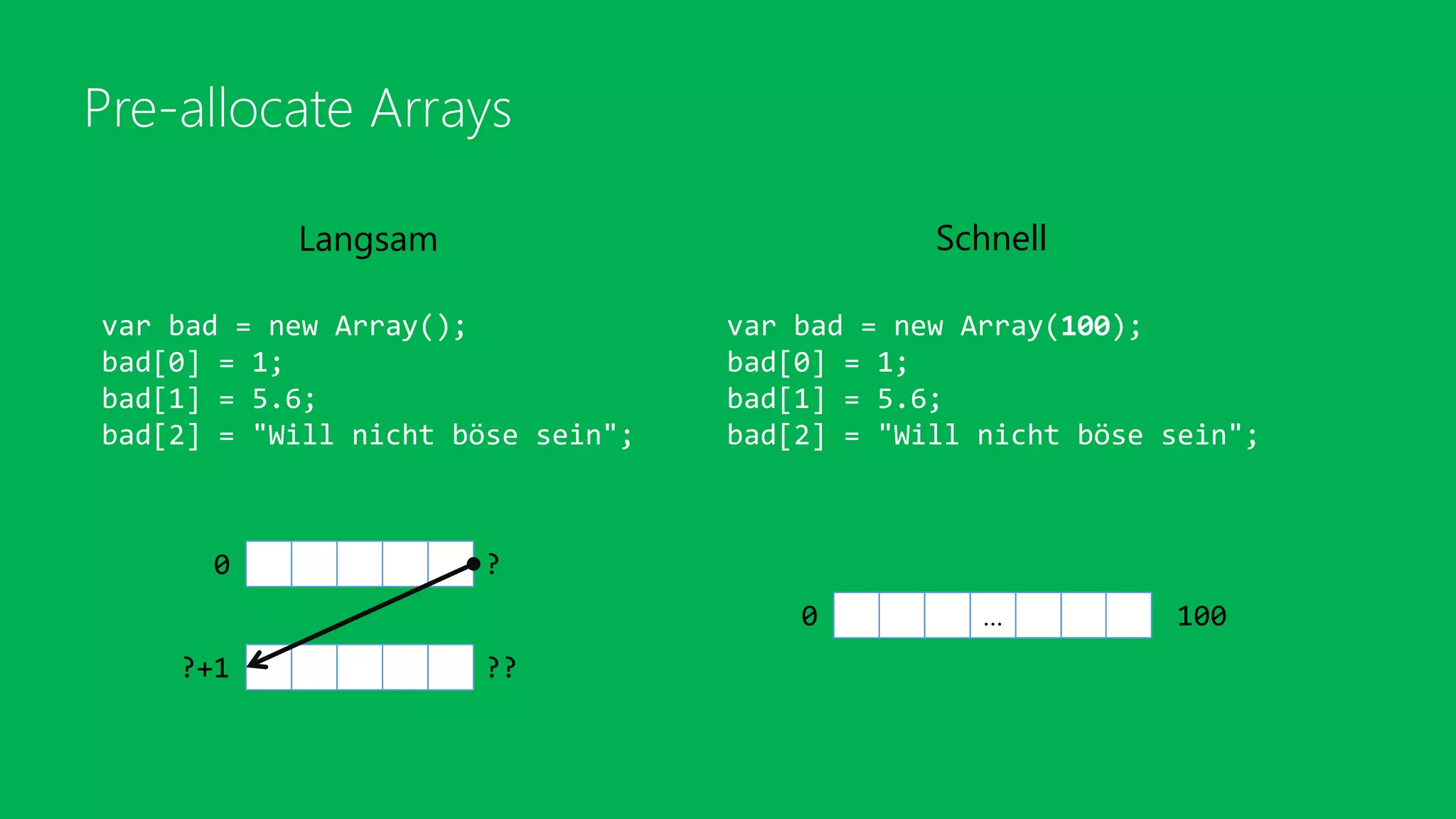 Pre-allocate Arrays

Langsam

var bad = new Array();
bad[0] = 1;
bad[1] = 5.6;
bad[2] = "Will nicht böse sein";

0 ?

?+1 ??

Schnell

var bad = new Array(100);
bad[0] = 1;
bad[1] = 5.6;
bad[2] = "Will nicht böse sein";

0 ... 100